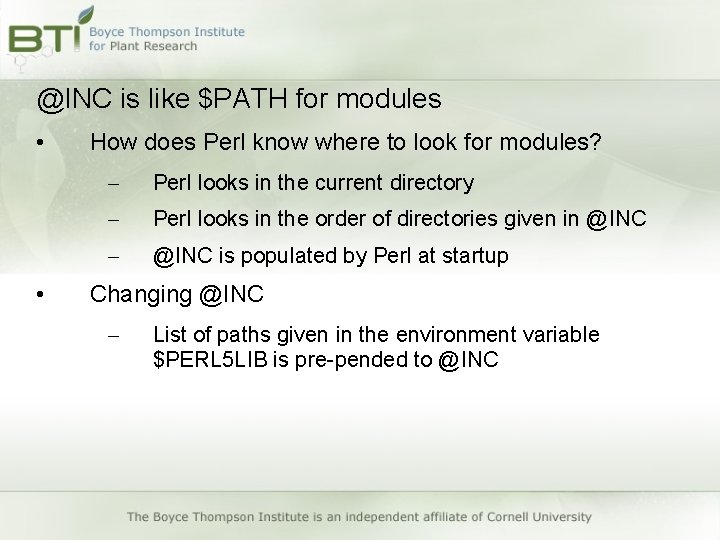 BTI Boyce Thompson Institute for Plant Research

@INC is like \$PATH for modules

• How does Perl know where to look for modules?

– Perl looks in the current directory

– Perl looks in the order of directories given in @INC

– @INC is populated by Perl at startup

• Changing @INC

– List of paths given in the environment variable \$PERL5LIB is pre-pended to @INC

The Boyce Thompson Institute is an independent affiliate of Cornell University